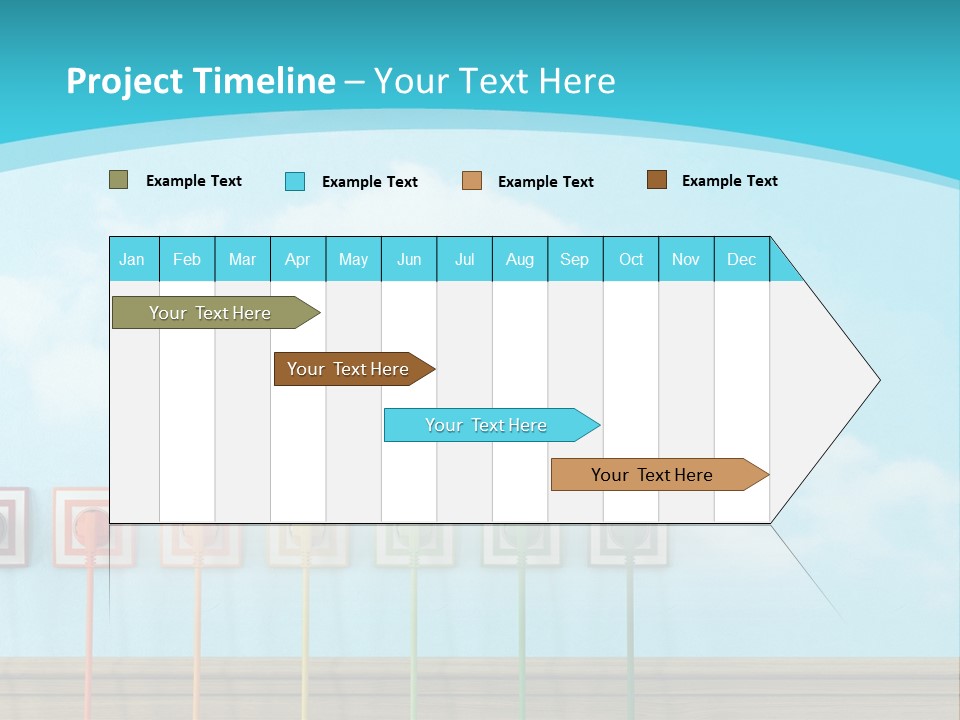 Project Timeline – Your Text Here

Example Text Example Text Example Text Example Text

| Jan | Feb | Mar | Apr | May | Jun | Jul | Aug | Sep | Oct | Nov | Dec |
|---|---|---|---|---|---|---|---|---|---|---|---|

Your Text Here

Your Text Here

Your Text Here

Your Text Here